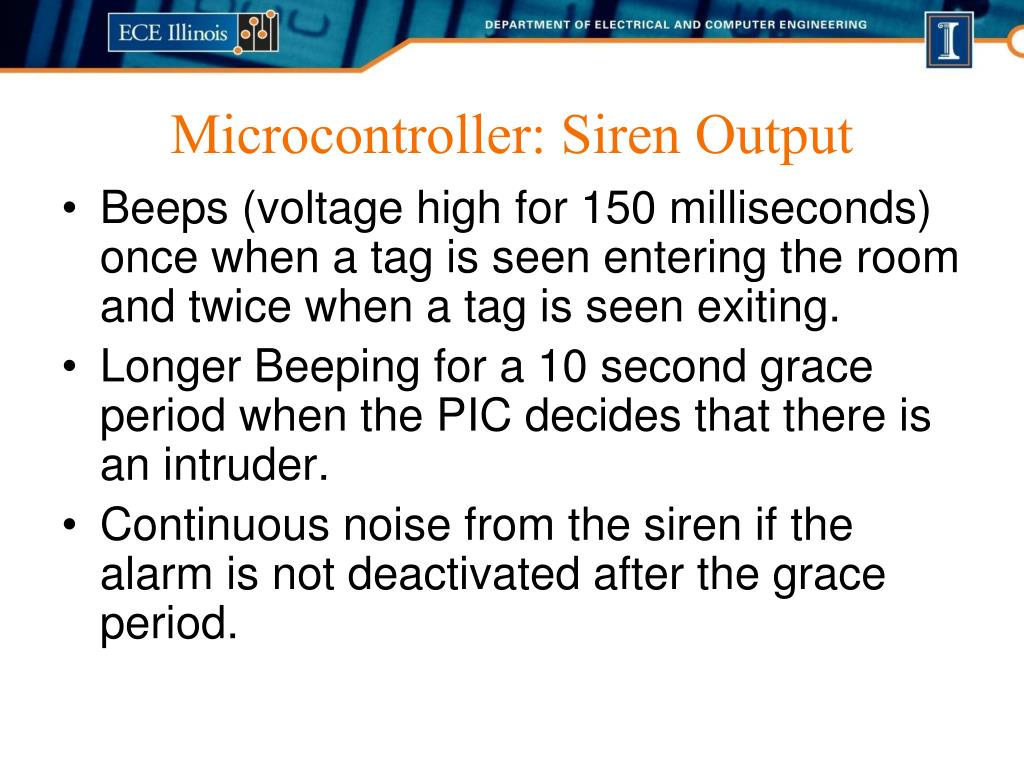 ECE Illinois

DEPARTMENT OF ELECTRICAL AND COMPUTER ENGINEERING

I

Microcontroller: Siren Output

• Beeps (voltage high for 150 milliseconds) once when a tag is seen entering the room and twice when a tag is seen exiting.

• Longer Beeping for a 10 second grace period when the PIC decides that there is an intruder.

• Continuous noise from the siren if the alarm is not deactivated after the grace period.